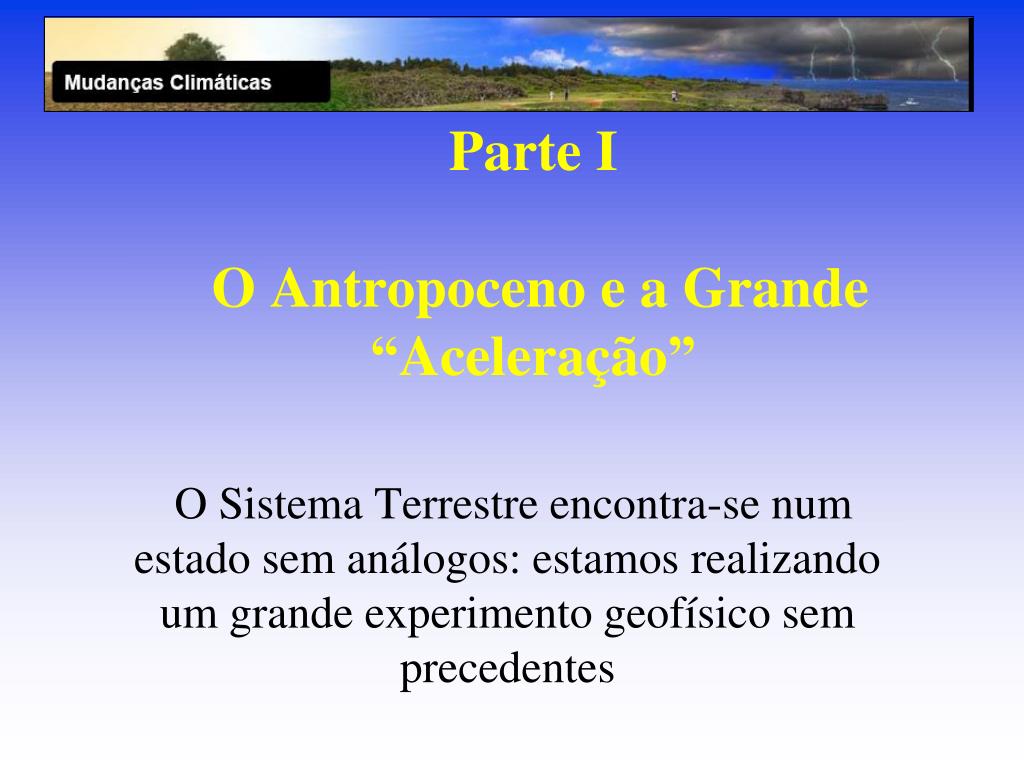 Mudanças Climáticas

Parte I

O Antropoceno e a Grande “Aceleração”

O Sistema Terrestre encontra-se num estado sem análogos: estamos realizando um grande experimento geofísico sem precedentes